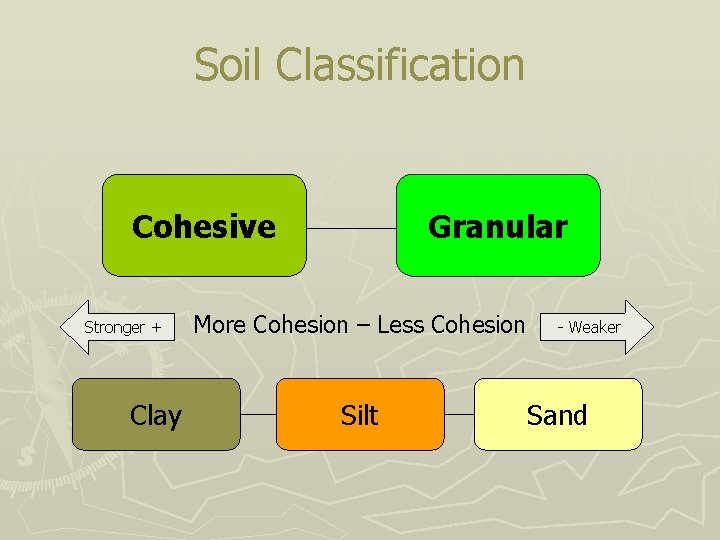 Soil Classification

Cohesive

Granular

Stronger +

More Cohesion – Less Cohesion

- Weaker

Clay

Silt

Sand